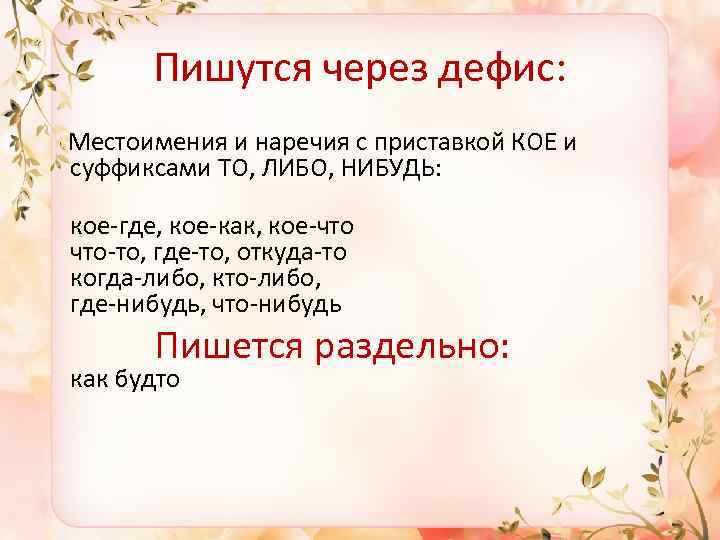 Пишутся через дефис:

Местоимения и наречия с приставкой КОЕ и суффиксами ТО, ЛИБО, НИБУДЬ:

кое-где, кое-как, кое-что
что-то, где-то, откуда-то
когда-либо, кто-либо,
где-нибудь, что-нибудь

Пишется раздельно:

как будто